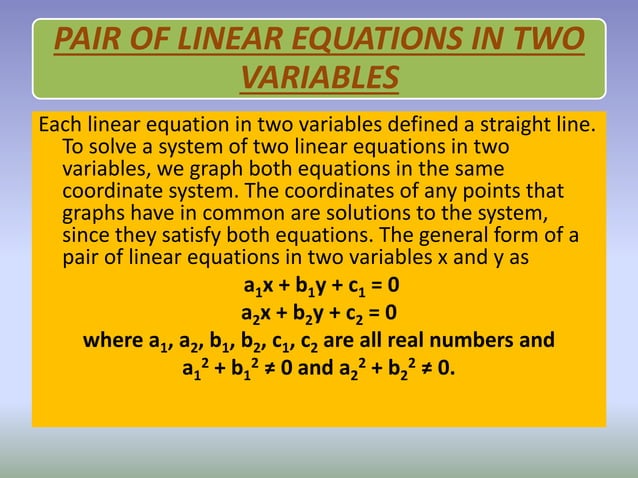 PAIR OF LINEAR EQUATIONS IN TWO VARIABLES

Each linear equation in two variables defined a straight line. To solve a system of two linear equations in two variables, we graph both equations in the same coordinate system. The coordinates of any points that graphs have in common are solutions to the system, since they satisfy both equations. The general form of a pair of linear equations in two variables x and y as

$a_1x + b_1y + c_1 = 0$
$a_2x + b_2y + c_2 = 0$
where $a_1$, $a_2$, $b_1$, $b_2$, $c_1$, $c_2$ are all real numbers and $a_1^2 + b_1^2 \neq 0$ and $a_2^2 + b_2^2 \neq 0$.